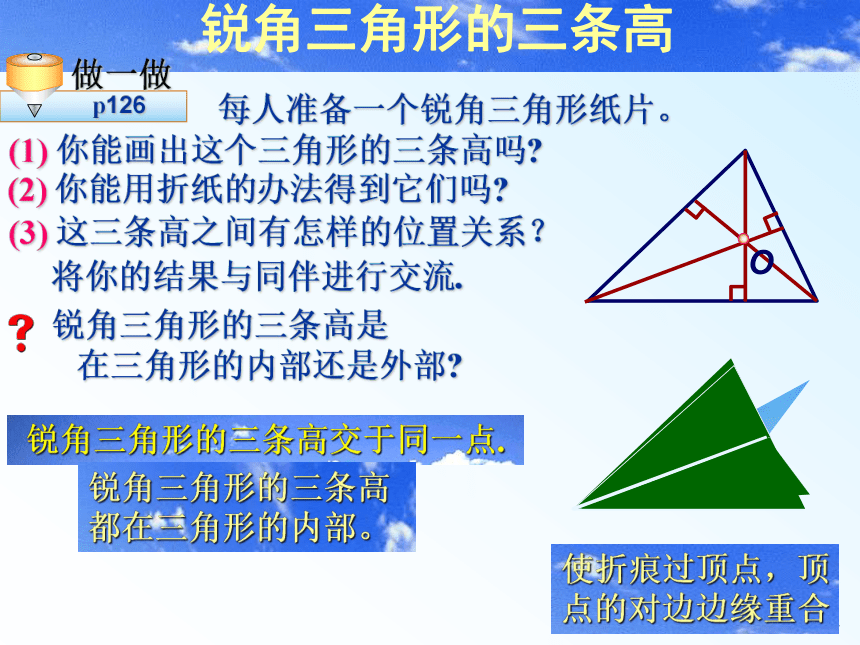 锐角三角形的三条高

做一做

p126

每人准备一个锐角三角形纸片。

(1) 你能画出这个三角形的三条高吗?

(2) 你能用折纸的办法得到它们吗?

(3) 这三条高之间有怎样的位置关系？

将你的结果与同伴进行交流.

O

? 锐角三角形的三条高是在三角形的内部还是外部?

锐角三角形的三条高交于同一点.

锐角三角形的三条高都在三角形的内部。

使折痕过顶点，顶点的对边边缘重合